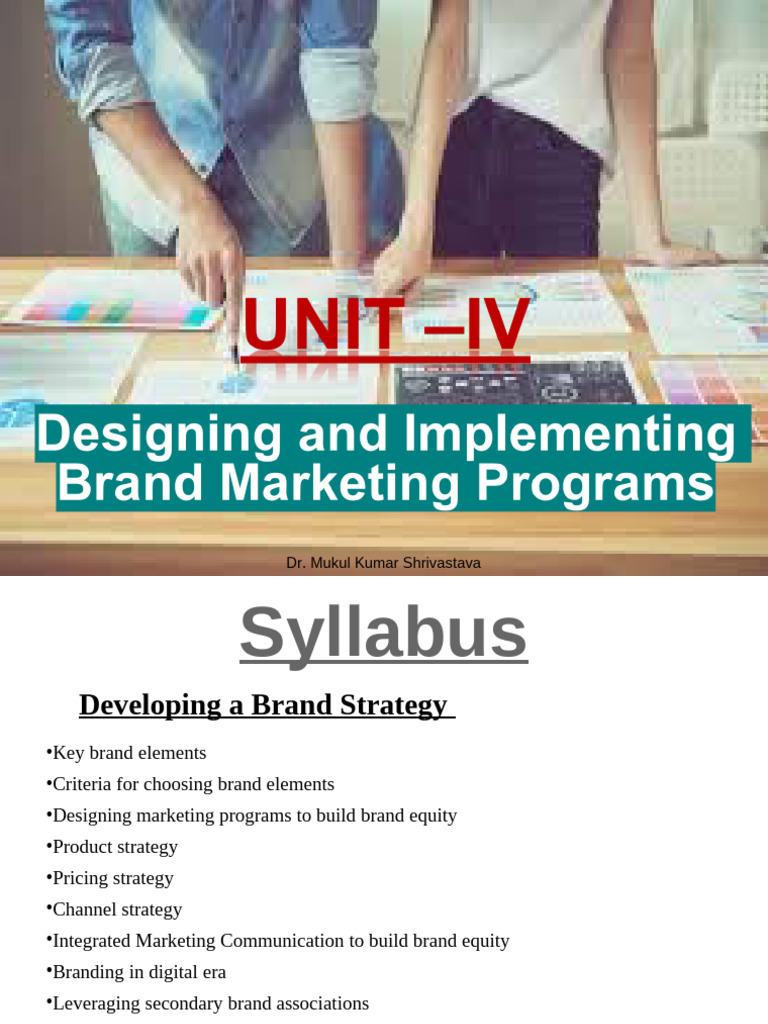 UNIT –IV

Designing and Implementing Brand Marketing Programs

Dr. Mukul Kumar Shrivastava

Syllabus

Developing a Brand Strategy

•Key brand elements
•Criteria for choosing brand elements
•Designing marketing programs to build brand equity
•Product strategy
•Pricing strategy
•Channel strategy
•Integrated Marketing Communication to build brand equity
•Branding in digital era
•Leveraging secondary brand associations